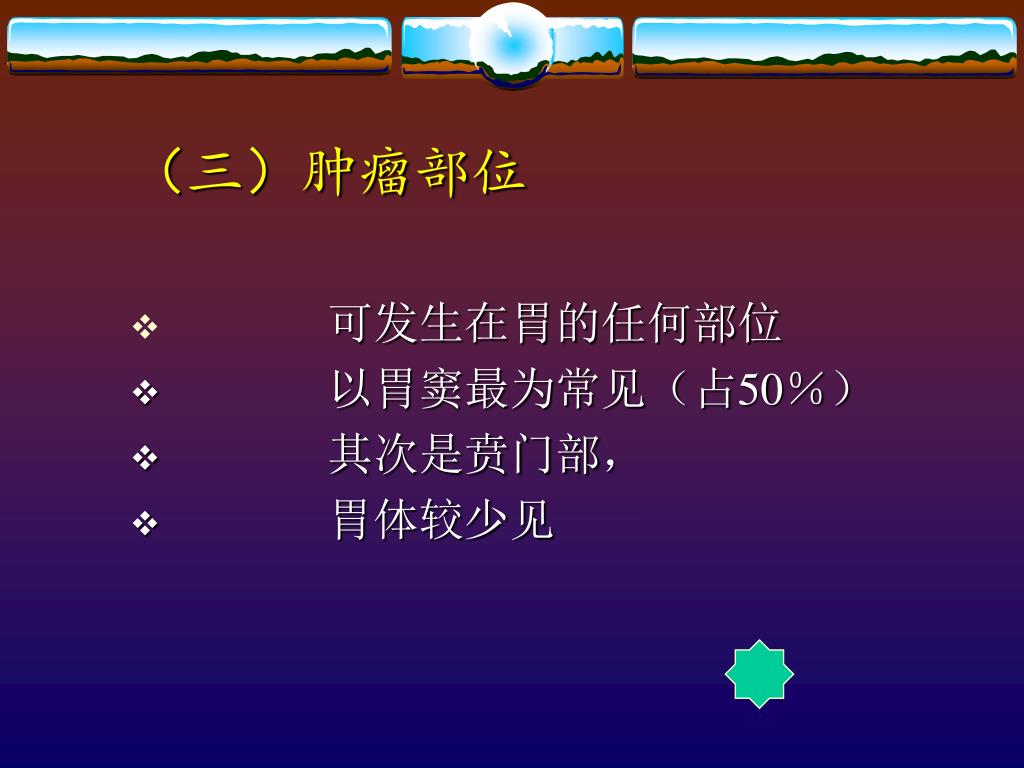 （三）肿瘤部位

❖ 可发生在胃的任何部位
❖ 以胃窦最为常见（占50％）
❖ 其次是贲门部，
❖ 胃体较少见